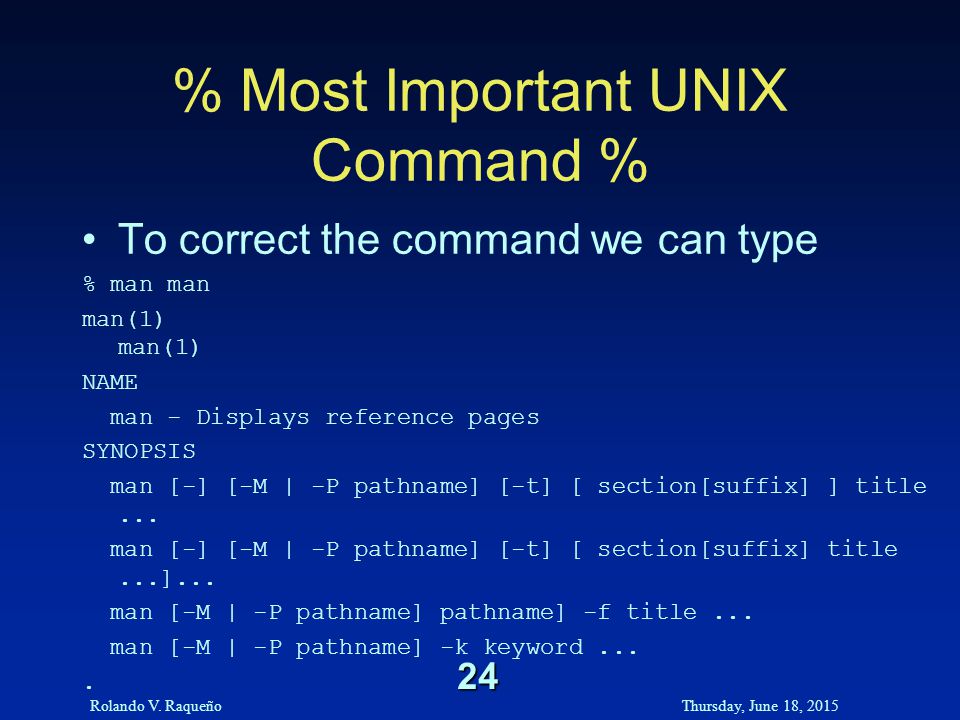 % Most Important UNIX Command %

• To correct the command we can type

% man man

man(1)
man(1)

NAME

man - Displays reference pages

SYNOPSIS

man [-] [-M | -P pathname] [-t] [ section[suffix] ] title ...

man [-] [-M | -P pathname] [-t] [ section[suffix] title ...]...

man [-M | -P pathname] pathname] -f title ...

man [-M | -P pathname] -k keyword ...

.

24

Rolando V. Raqueño

Thursday, June 18, 2015